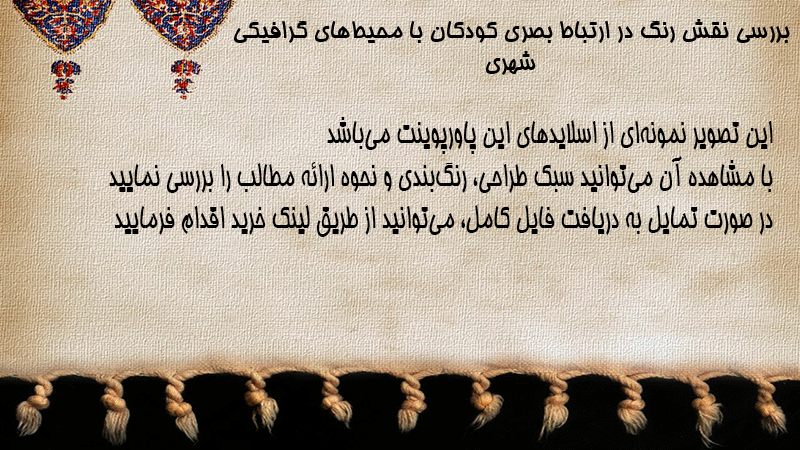 بررسی نقش رنگ در ارتباط بصری کودکان با محیط‌های گرافیکی شهری

این تصویر نمونه‌ای از اسلایدهای این پاورپوینت می‌باشد
با مشاهده آن می‌توانید سبک طراحی، رنگ‌بندی و نحوه ارائه مطالب را بررسی نمایید
در صورت تمایل به دریافت فایل کامل، می‌توانید از طریق لینک خرید اقدام فرمایید